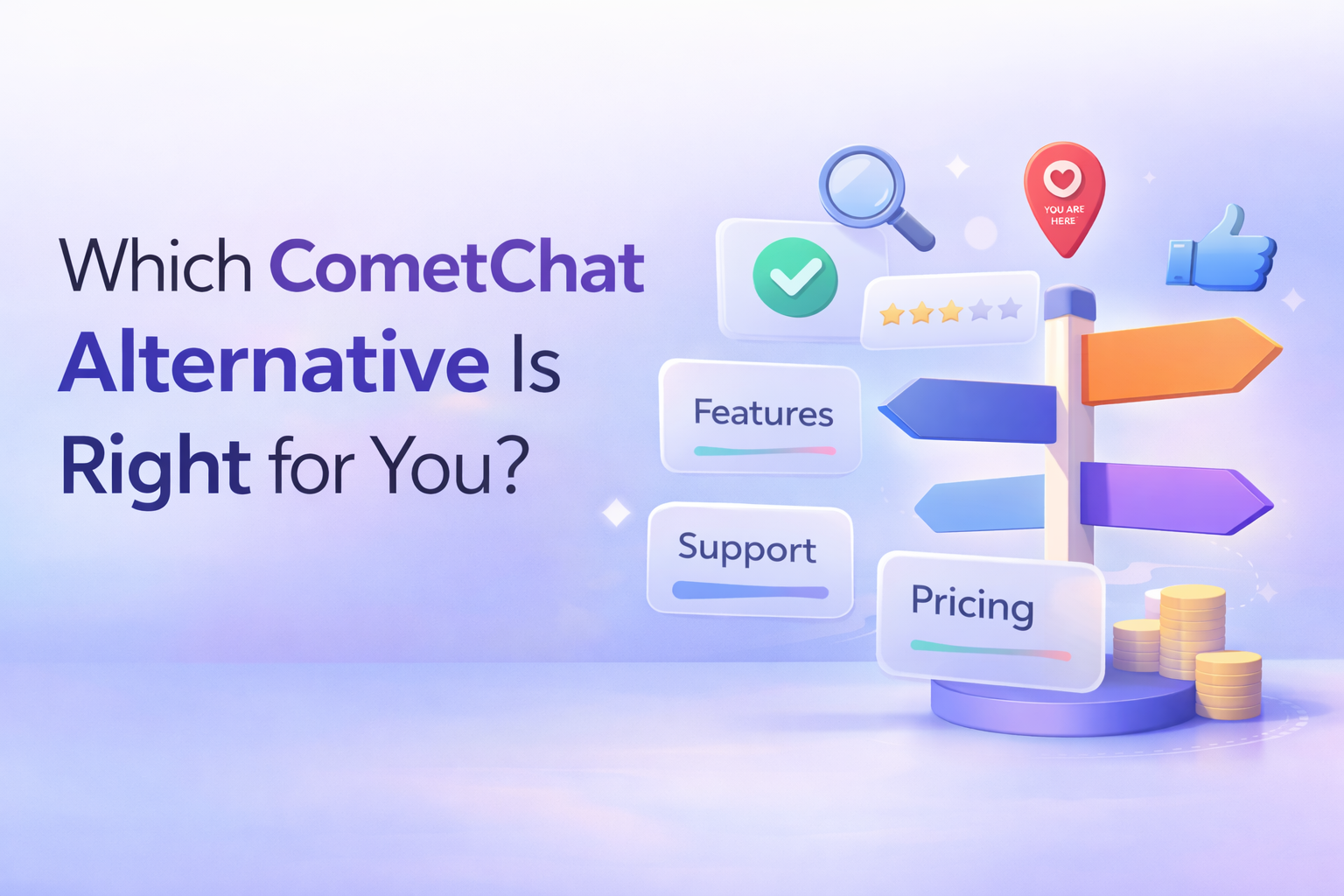 Which CometChat Alternative Is Right for You?

YOU ARE HERE

Features

Support

Pricing